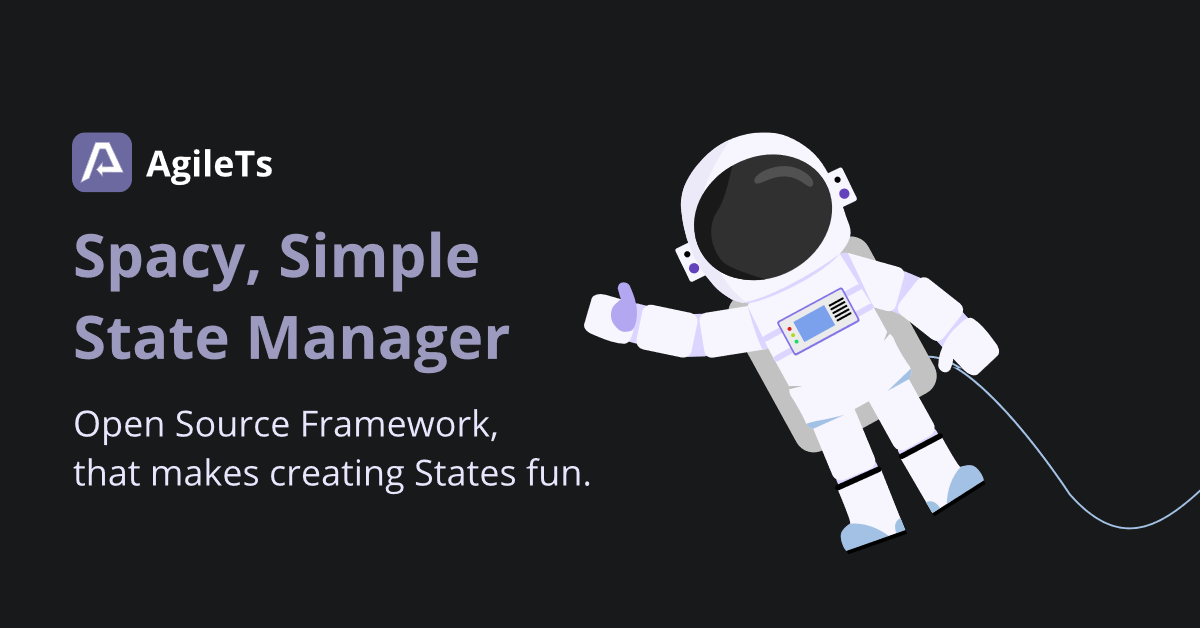 AgileTs

Spacy, Simple State Manager

Open Source Framework, that makes creating States fun.